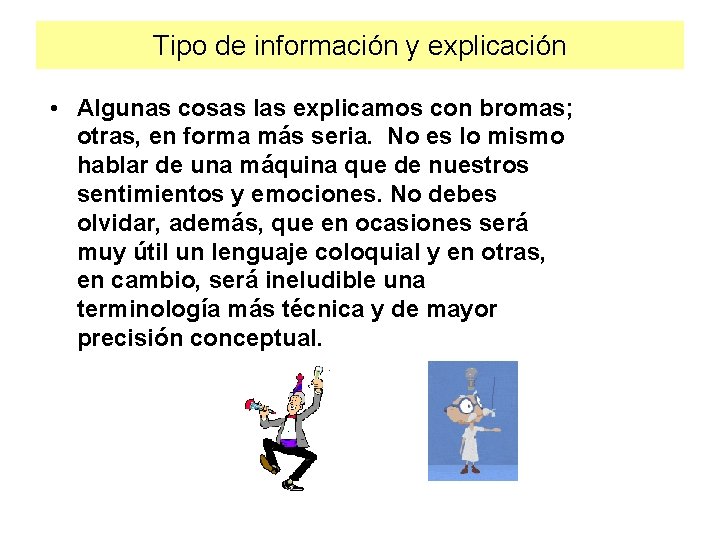 Tipo de información y explicación

• Algunas cosas las explicamos con bromas; otras, en forma más seria. No es lo mismo hablar de una máquina que de nuestros sentimientos y emociones. No debes olvidar, además, que en ocasiones será muy útil un lenguaje coloquial y en otras, en cambio, será ineludible una terminología más técnica y de mayor precisión conceptual.